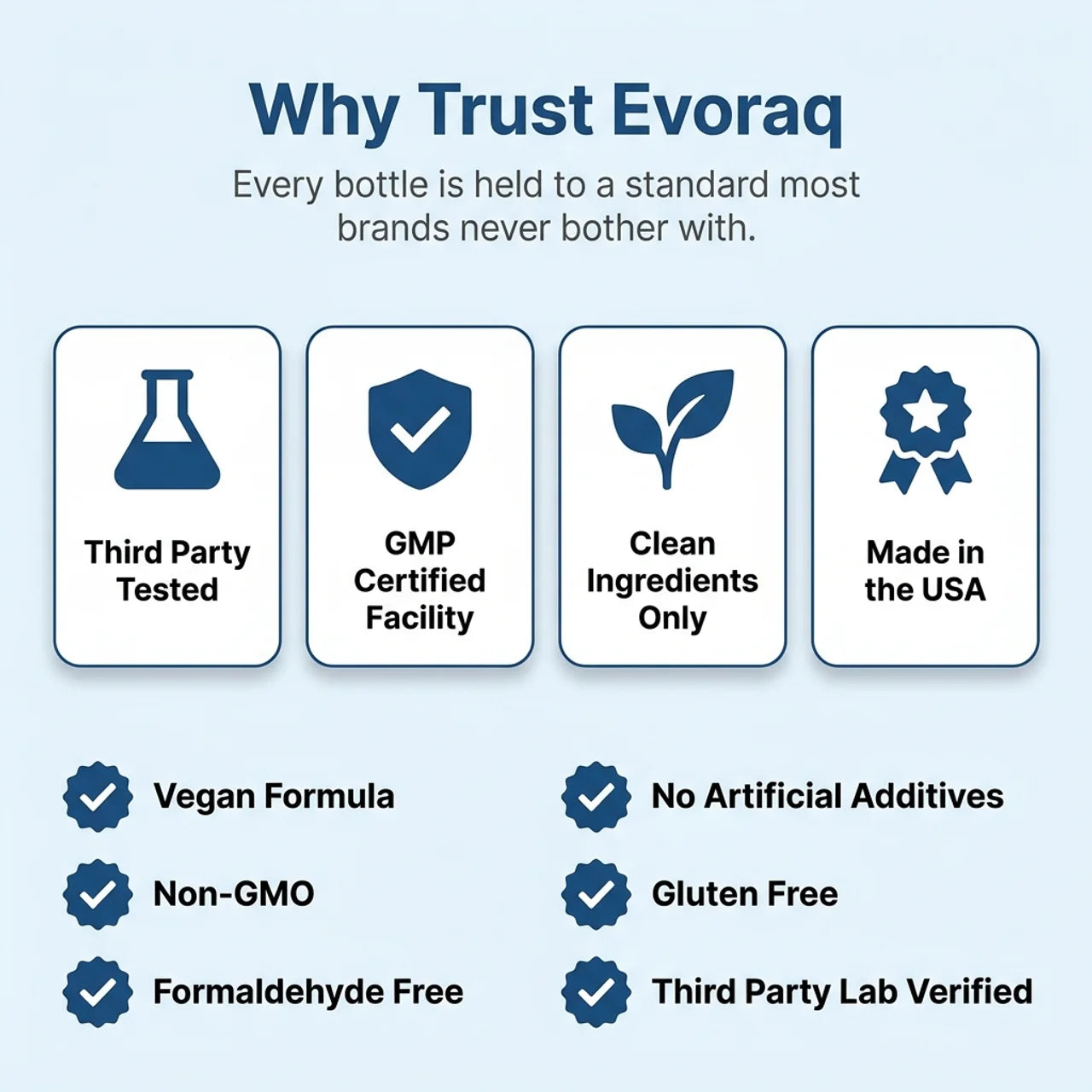 Why Trust Evoraq

Every bottle is held to a standard most brands never bother with.

Third Party Tested

GMP Certified Facility

Clean Ingredients Only

Made in the USA

Vegan Formula

Non-GMO

Formaldehyde Free

No Artificial Additives

Gluten Free

Third Party Lab Verified